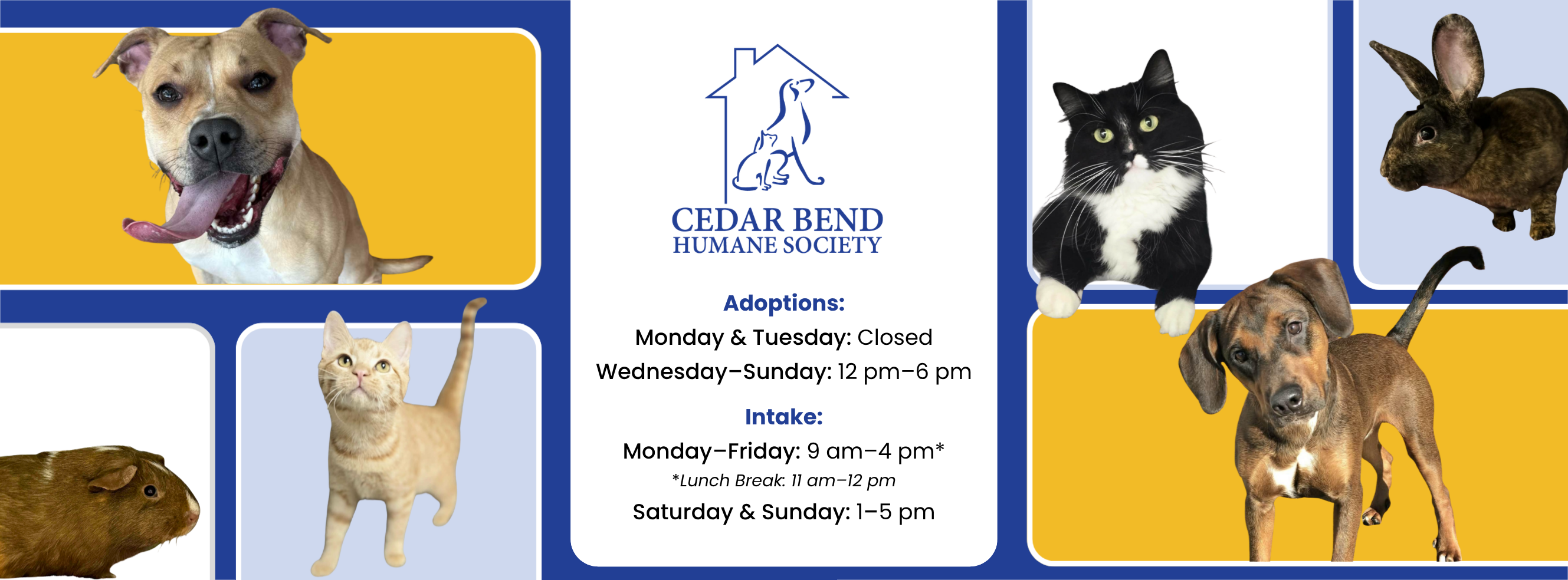 CEDAR BEND
HUMANE SOCIETY

Adoptions:
Monday & Tuesday: Closed
Wednesday–Sunday: 12 pm–6 pm

Intake:
Monday–Friday: 9 am–4 pm*
*Lunch Break: 11 am–12 pm
Saturday & Sunday: 1–5 pm